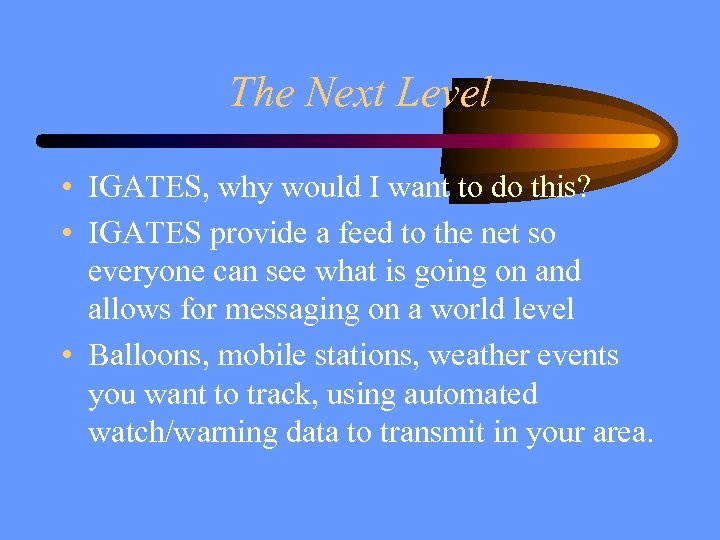 The Next Level

• IGATES, why would I want to do this?
• IGATES provide a feed to the net so everyone can see what is going on and allows for messaging on a world level
• Balloons, mobile stations, weather events you want to track, using automated watch/warning data to transmit in your area.